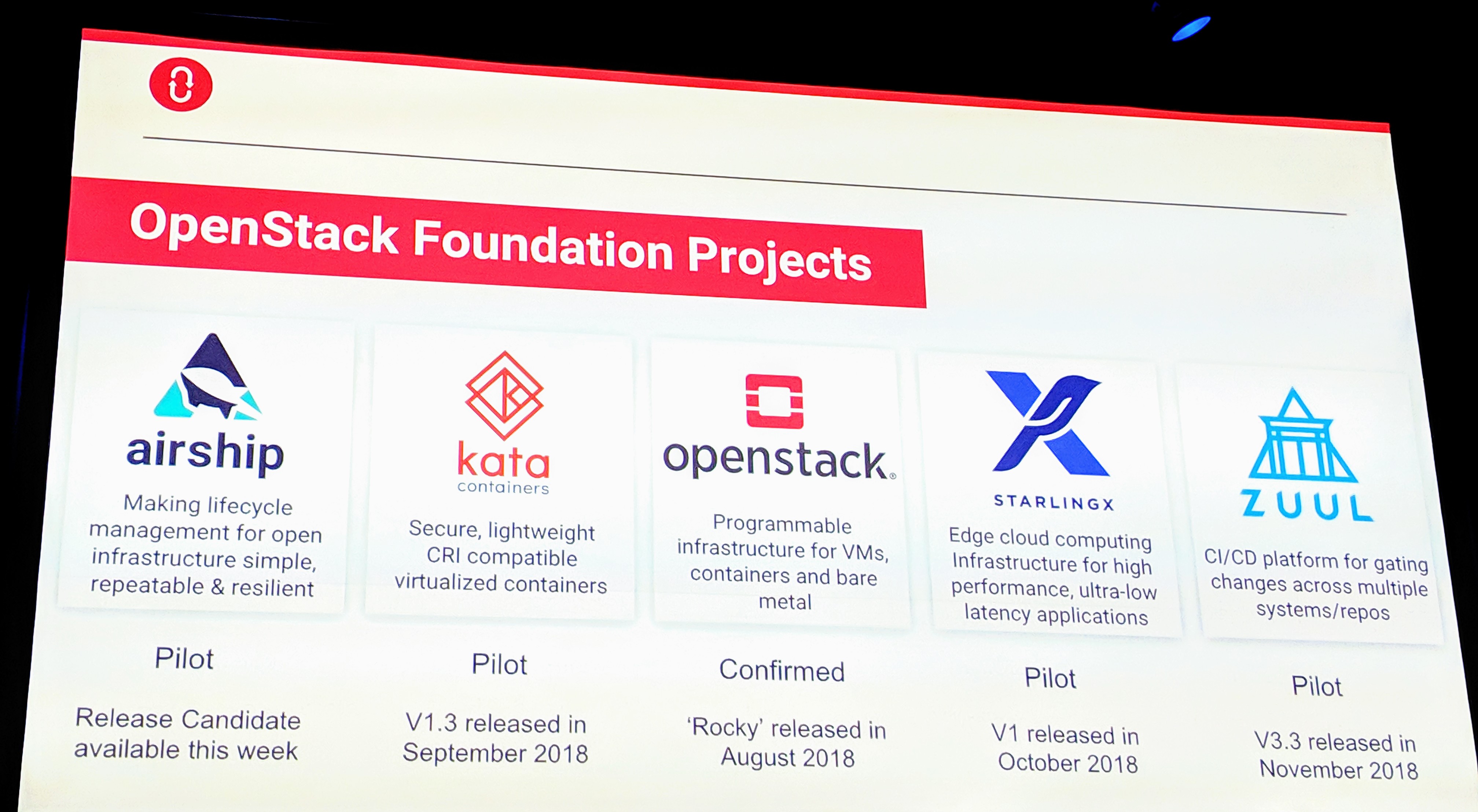 OpenStack Foundation Projects

airship

Making lifecycle management for open infrastructure simple, repeatable & resilient

Pilot

Release Candidate available this week

kata containers

Secure, lightweight CRI compatible virtualized containers

Pilot

V1.3 released in September 2018

openstack.

Programmable infrastructure for VMs, containers and bare metal

Confirmed

'Rocky' released in August 2018

STARLINGX

Edge cloud computing Infrastructure for high performance, ultra-low latency applications

Pilot

V1 released in October 2018

ZUUL

CI/CD platform for gating changes across multiple systems/repos

Pilot

V3.3 released in November 2018